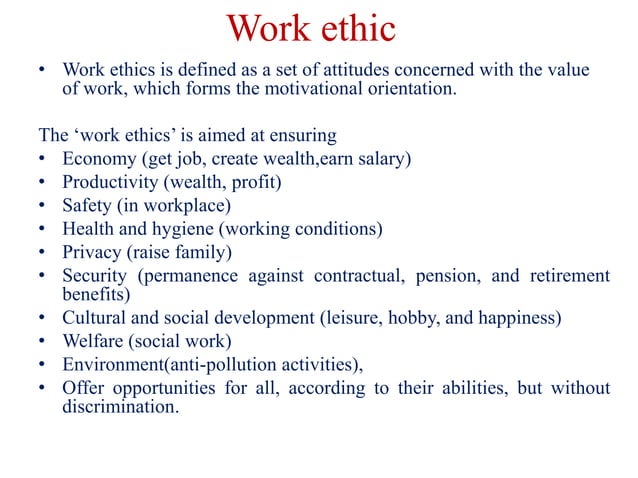 Work ethic

• Work ethics is defined as a set of attitudes concerned with the value of work, which forms the motivational orientation.

The ‘work ethics’ is aimed at ensuring
• Economy (get job, create wealth,earn salary)
• Productivity (wealth, profit)
• Safety (in workplace)
• Health and hygiene (working conditions)
• Privacy (raise family)
• Security (permanence against contractual, pension, and retirement benefits)
• Cultural and social development (leisure, hobby, and happiness)
• Welfare (social work)
• Environment(anti-pollution activities),
• Offer opportunities for all, according to their abilities, but without discrimination.